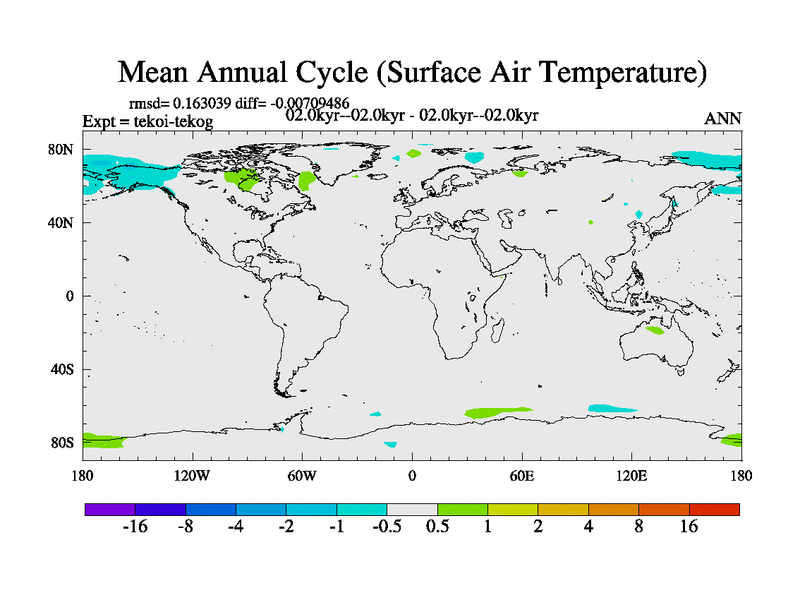 Mean Annual Cycle (Surface Air Temperature)

rmsd= 0.163039 diff= -0.00709486
Expt = tekoi-tekog
02.0kyr--02.0kyr - 02.0kyr--02.0kyr
ANN

80N
40N
0
40S
80S

180
120W
60W
0
60E
120E
180

-16 -8 -4 -2 -1 -0.5 0.5 1 2 4 8 16